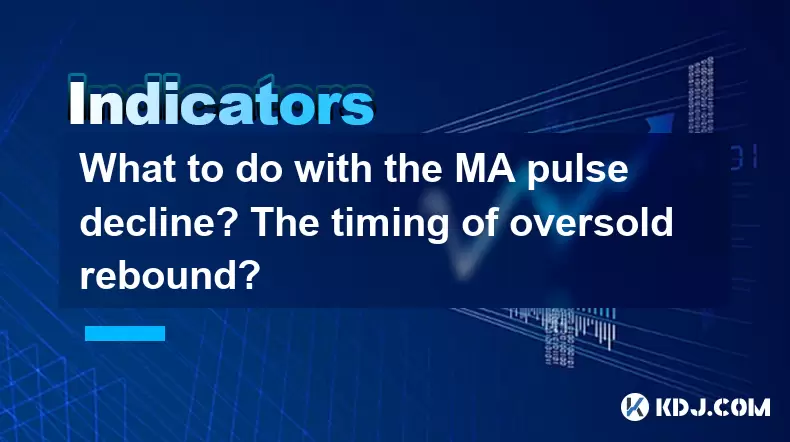 Indicators

What to do with the MA pulse decline? The timing of oversold rebound?

KDJ.COM